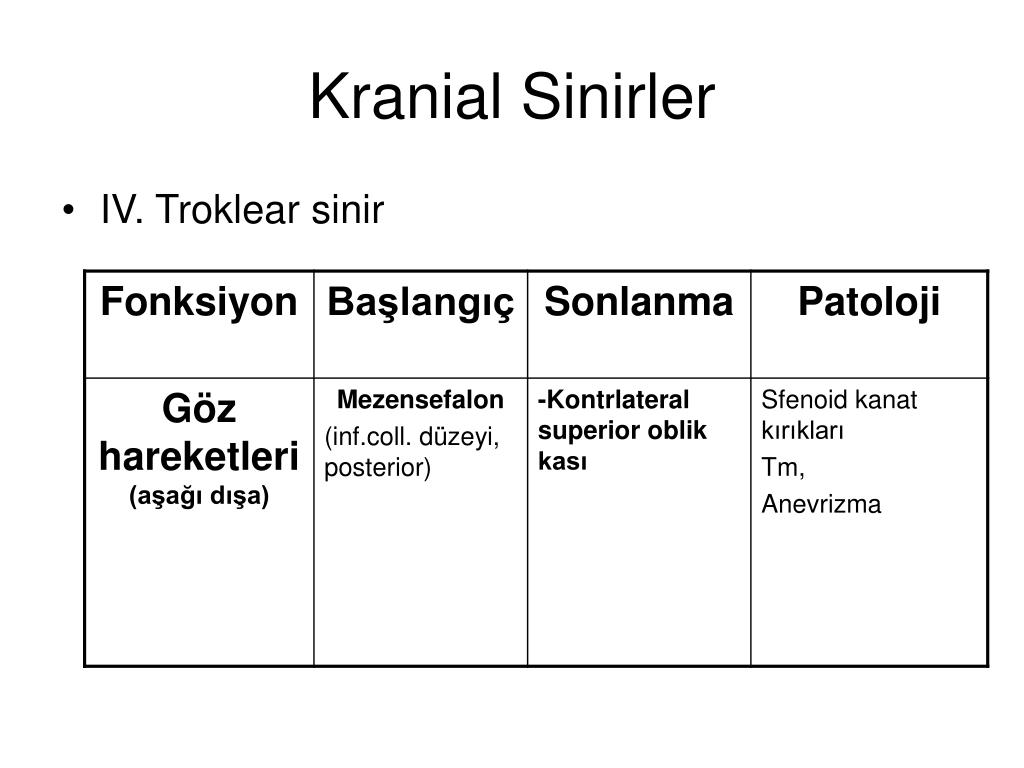 Kranial Sinirler

• IV. Troklear sinir

| Fonksiyon | Başlangıç | Sonlanma | Patoloji |
|---|---|---|---|
| Göz hareketleri (aşağı dışa) | Mezensefalon (inf.coll. düzeyi, posterior) | -Kontrlateral superior oblik kası | Sfenoid kanat kırıkları Tm, Anevrizma |